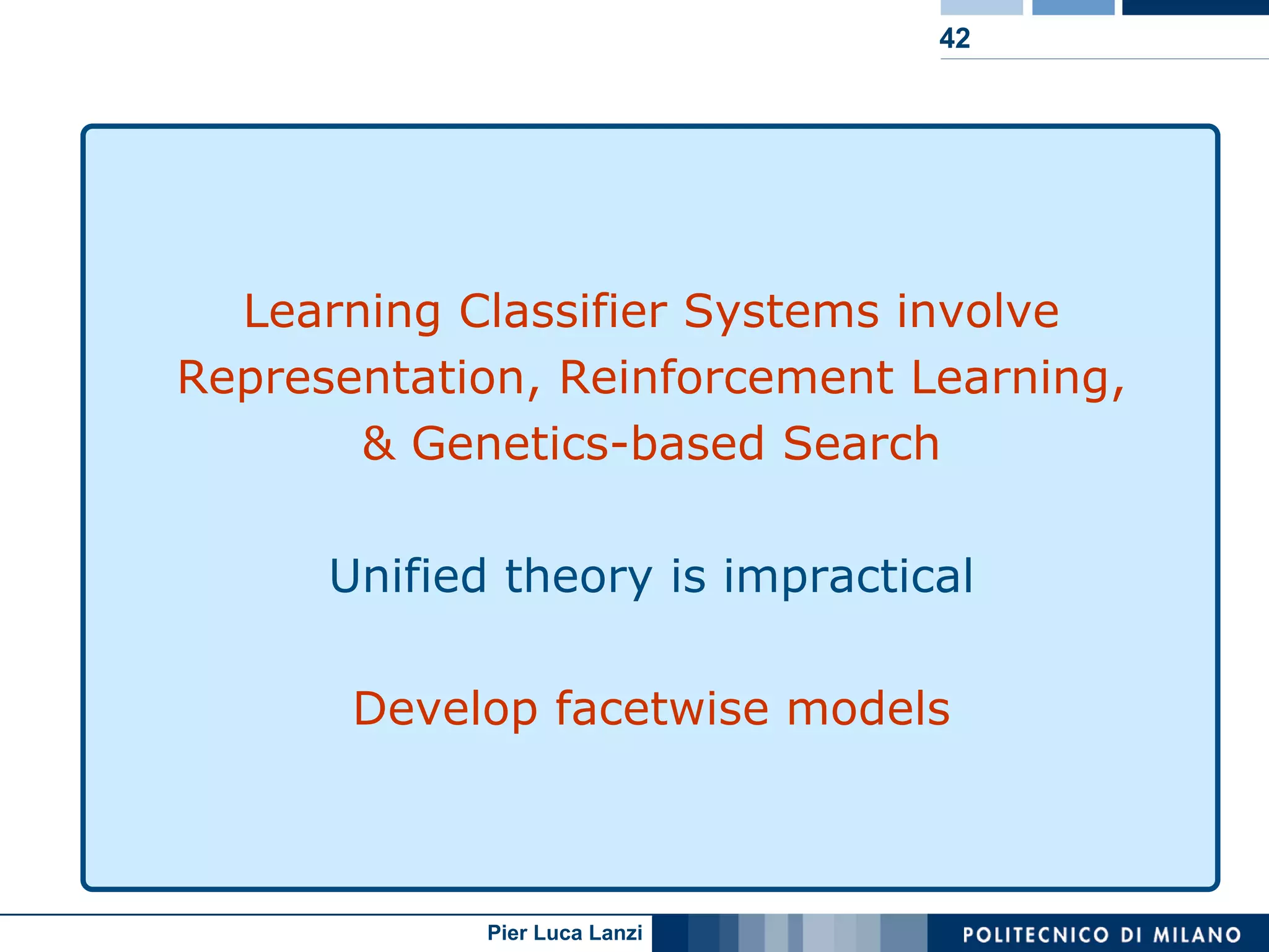 42

Learning Classifier Systems involve Representation, Reinforcement Learning, & Genetics-based Search

Unified theory is impractical

Develop facetwise models

Pier Luca Lanzi

POLITECNICO DI MILANO